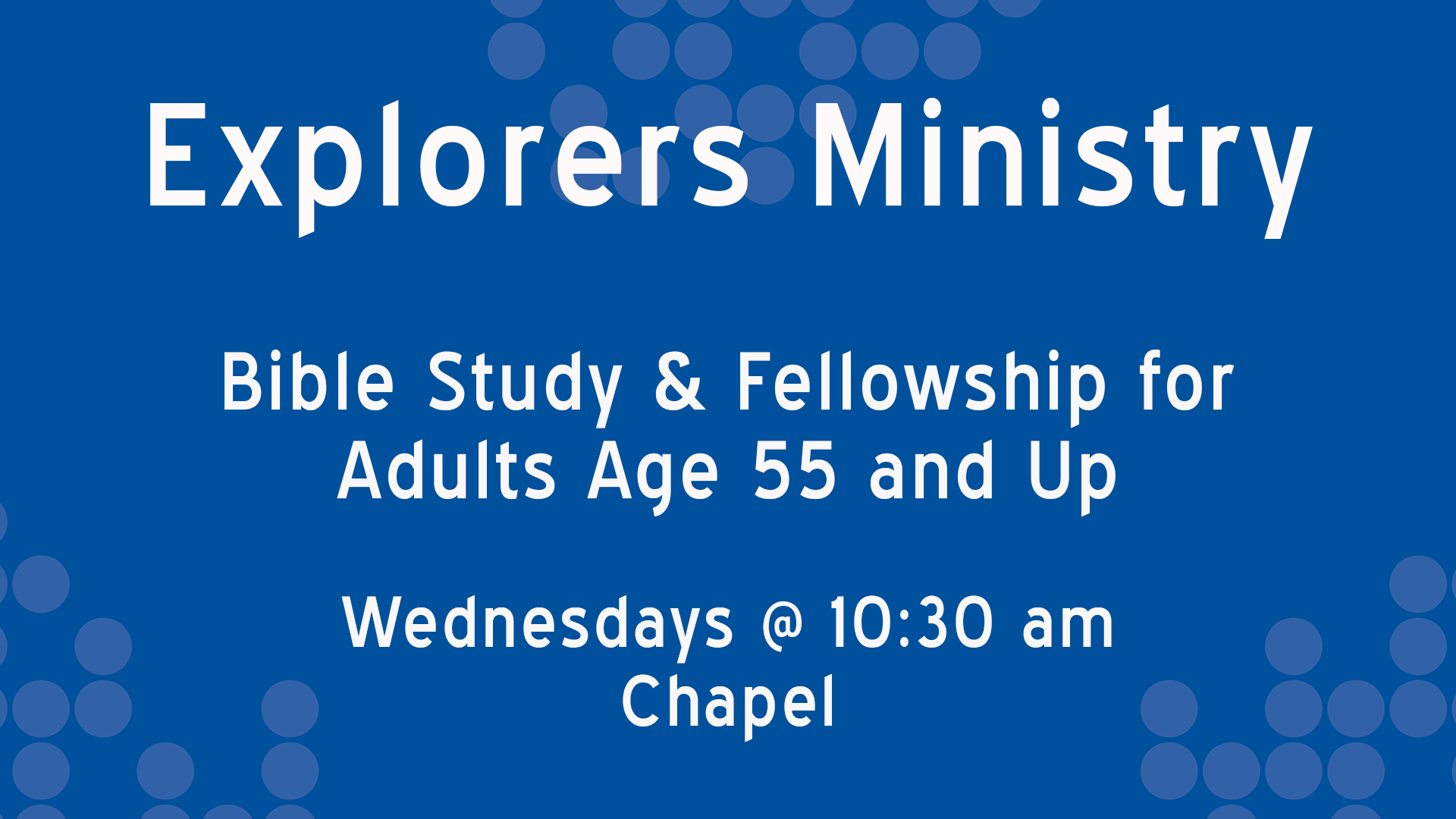 Explorers Ministry

Bible Study & Fellowship for Adults Age 55 and Up

Wednesdays @ 10:30 am
Chapel